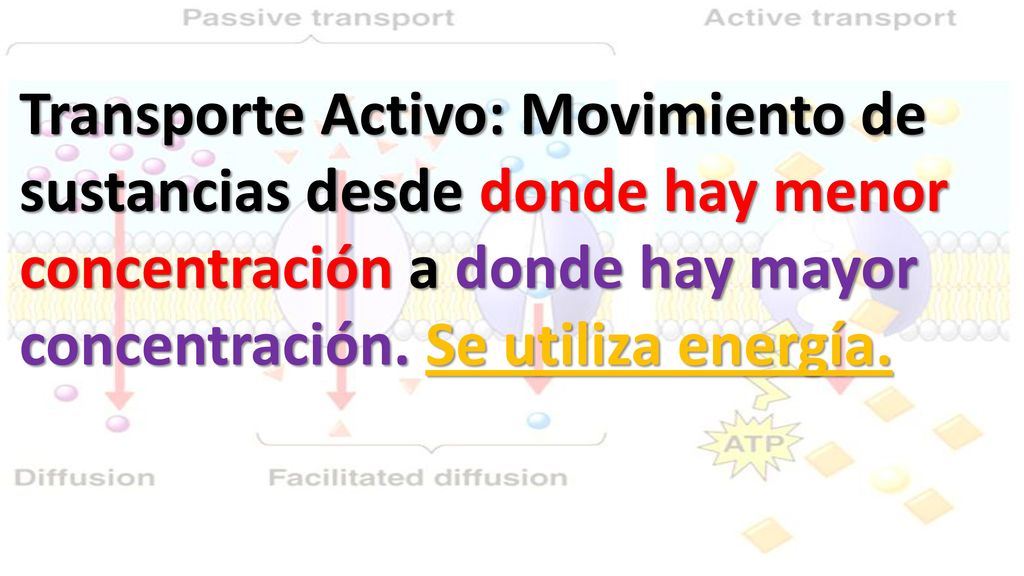 Passive transport

Active transport

Transporte Activo: Movimiento de sustancias desde donde hay menor concentración a donde hay mayor concentración. Se utiliza energía.

ATP

Diffusion

Facilitated diffusion